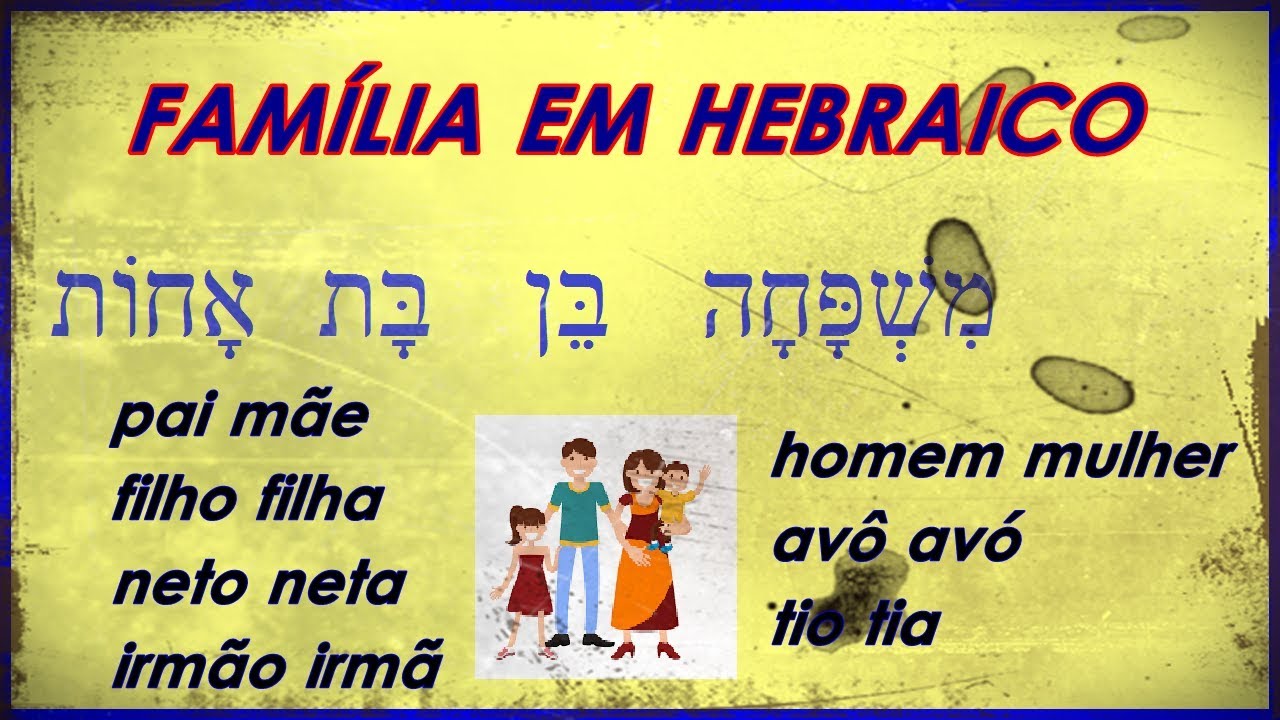 FAMÍLIA EM HEBRAICO

מִשְׁפָּחָה בֵּן בָּת אָחוֹת

pai mãe
filho filha
neto neta
irmão irmã

homem mulher
avô avó
tio tia